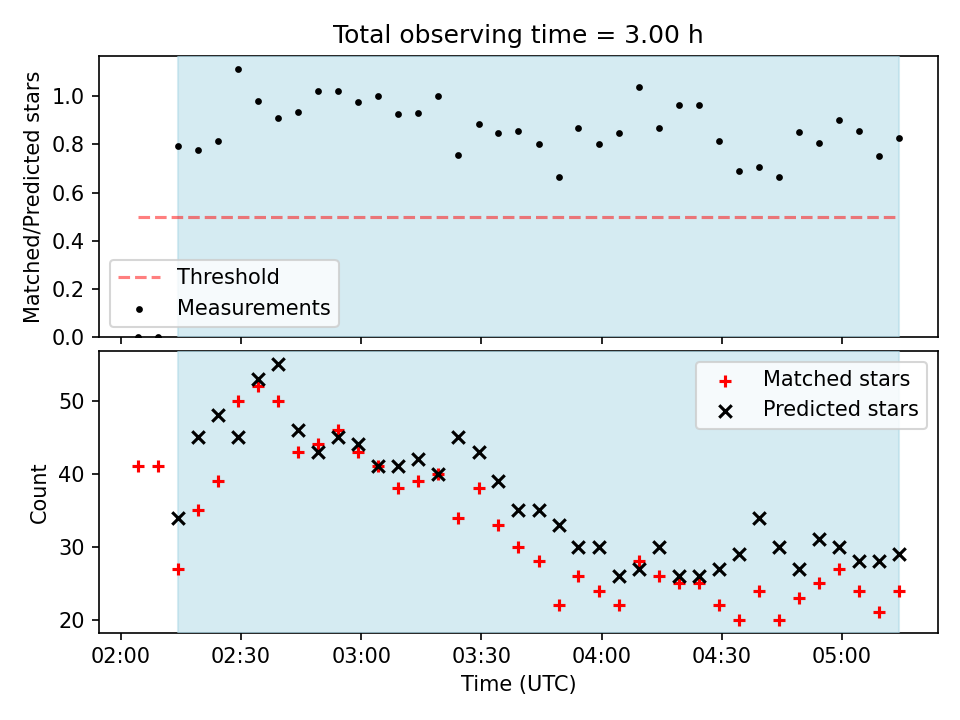 Total observing time = 3.00 h

Matched/Predicted stars

1.0
0.8
0.6
0.4
0.2
0.0

Threshold
Measurements

Count

50
40
30
20

Matched stars
Predicted stars

02:00
02:30
03:00
03:30
04:00
04:30
05:00

Time (UTC)